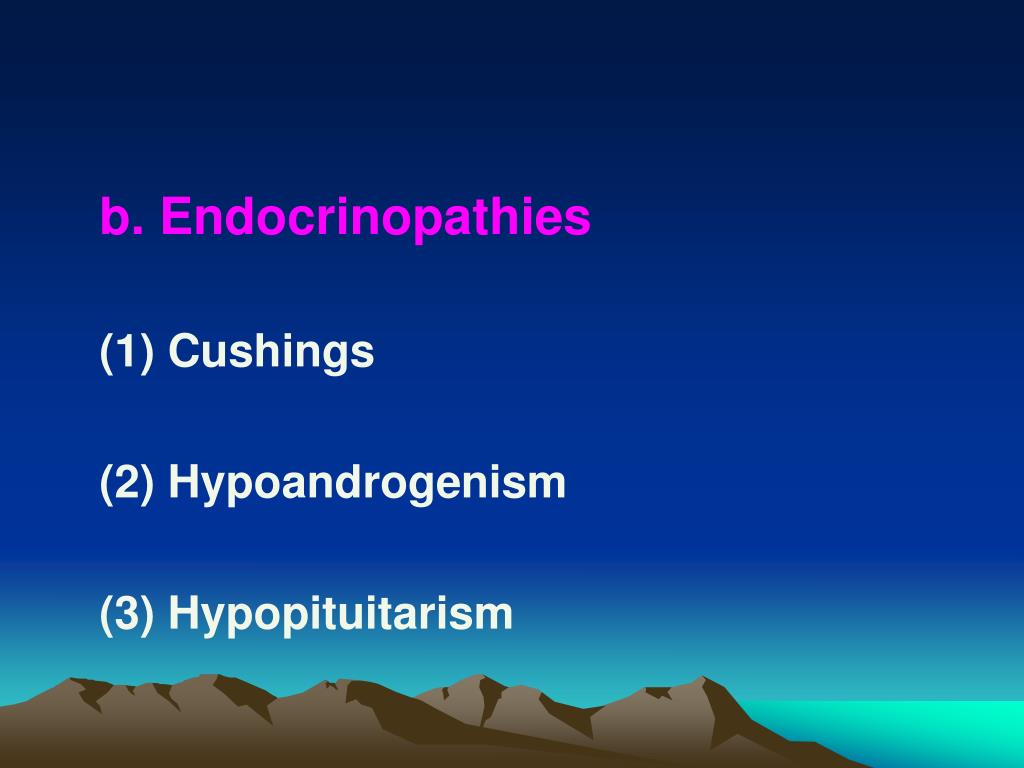 b. Endocrinopathies

(1) Cushings

(2) Hypoandrogenism

(3) Hypopituitarism